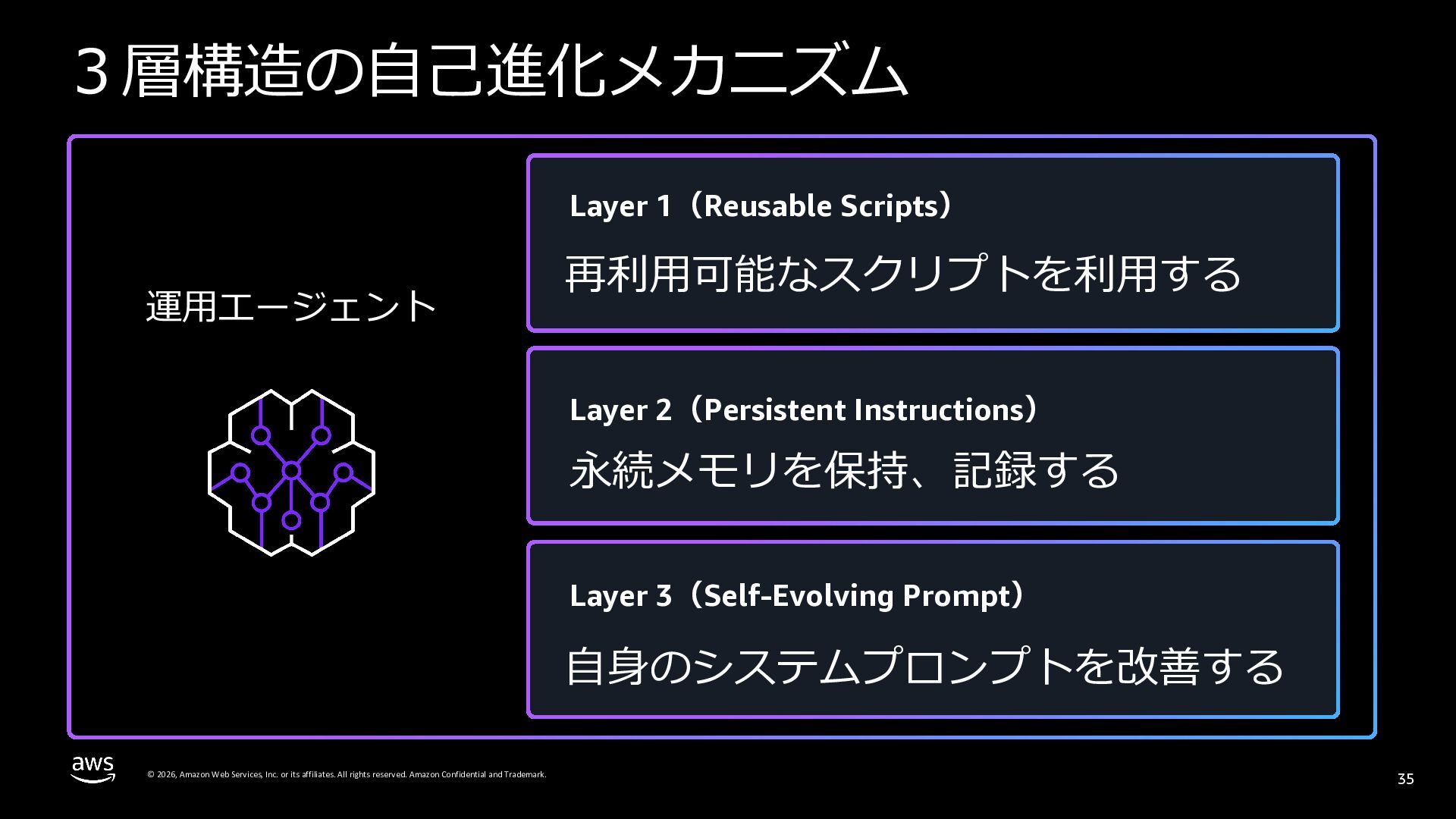 3層構造の自己進化メカニズム

運用エージェント

Layer 1（Reusable Scripts）

再利用可能なスクリプトを利用する

Layer 2（Persistent Instructions）

永続メモリを保持、記録する

Layer 3（Self-Evolving Prompt）

自身のシステムプロンプトを改善する

aws

© 2026, Amazon Web Services, Inc. or its affiliates. All rights reserved. Amazon Confidential and Trademark.

35